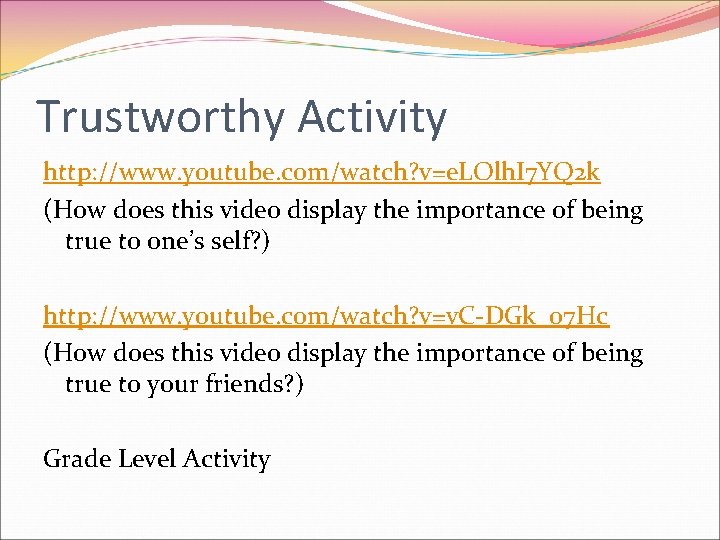 Trustworthy Activity

http://www.youtube.com/watch?v=eLOlhI7YQ2k

(How does this video display the importance of being true to one's self?)

http://www.youtube.com/watch?v=vC-DGk_07Hc

(How does this video display the importance of being true to your friends?)

Grade Level Activity